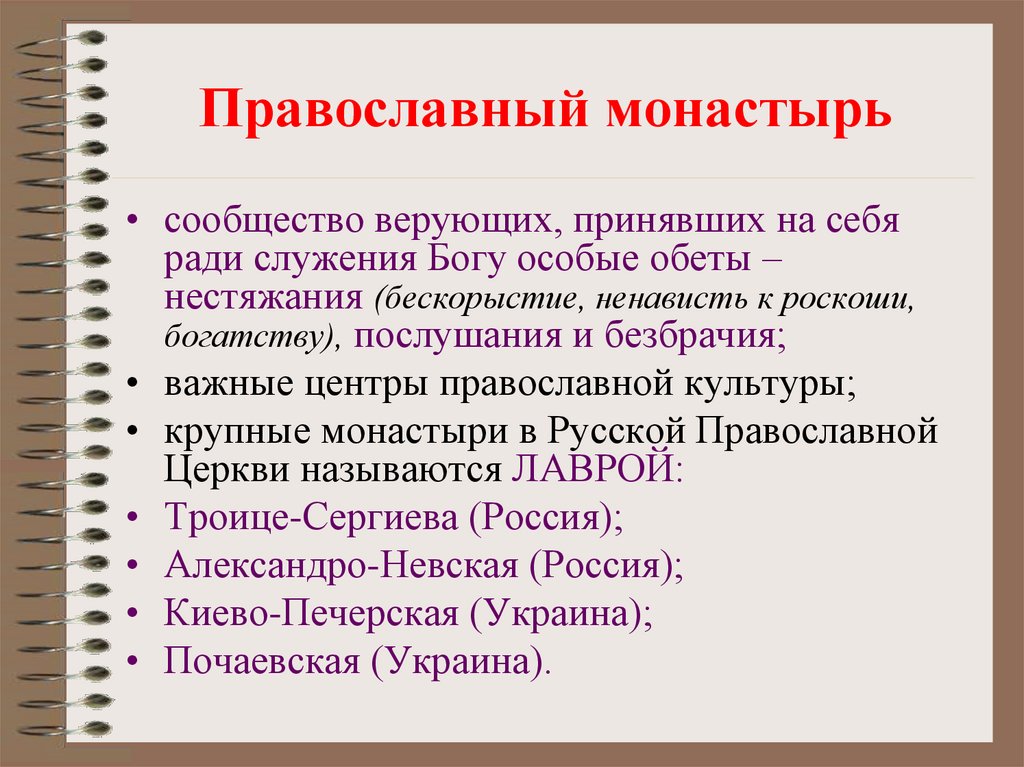 Православный монастырь

• сообщество верующих, принявших на себя ради служения Богу особые обеты – нестяжания (бескорыстие, ненависть к роскоши, богатству), послушания и безбрачия;
• важные центры православной культуры;
• крупные монастыри в Русской Православной Церкви называются ЛАВРОЙ:
• Троице-Сергиева (Россия);
• Александро-Невская (Россия);
• Киево-Печерская (Украина);
• Почаевская (Украина).